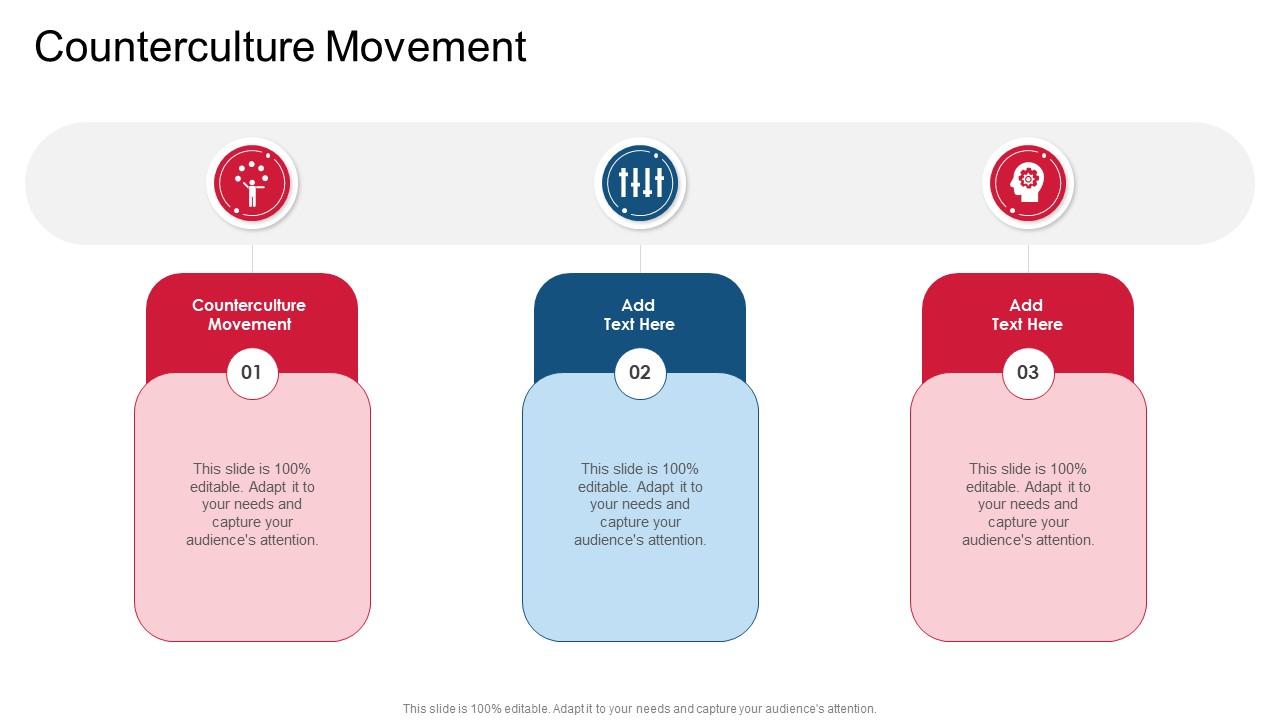 Counterculture Movement

Counterculture Movement

01

This slide is 100% editable. Adapt it to your needs and capture your audience's attention.

Add Text Here

02

This slide is 100% editable. Adapt it to your needs and capture your audience's attention.

Add Text Here

03

This slide is 100% editable. Adapt it to your needs and capture your audience's attention.

This slide is 100% editable. Adapt it to your needs and capture your audience's attention.